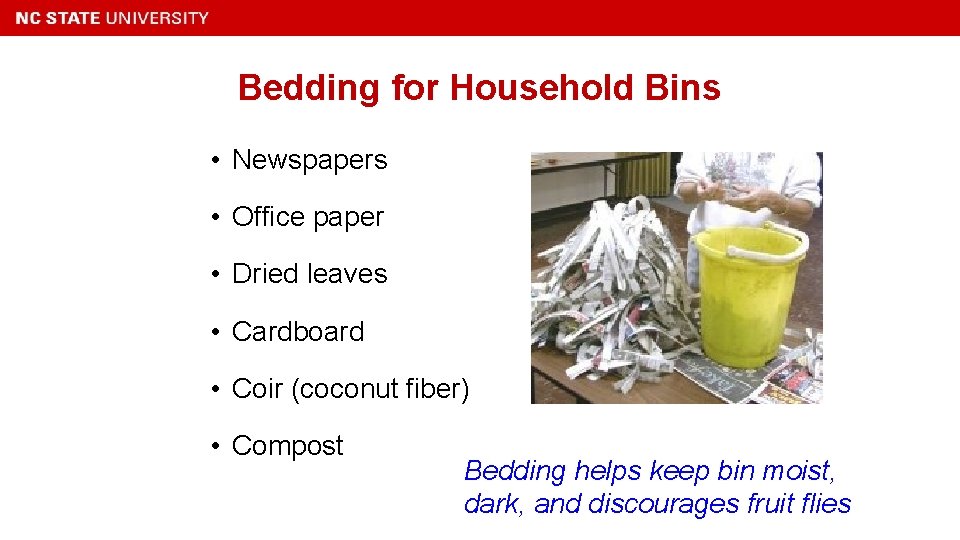 NC STATE UNIVERSITY

Bedding for Household Bins

• Newspapers
• Office paper
• Dried leaves
• Cardboard
• Coir (coconut fiber)
• Compost

Bedding helps keep bin moist, dark, and discourages fruit flies